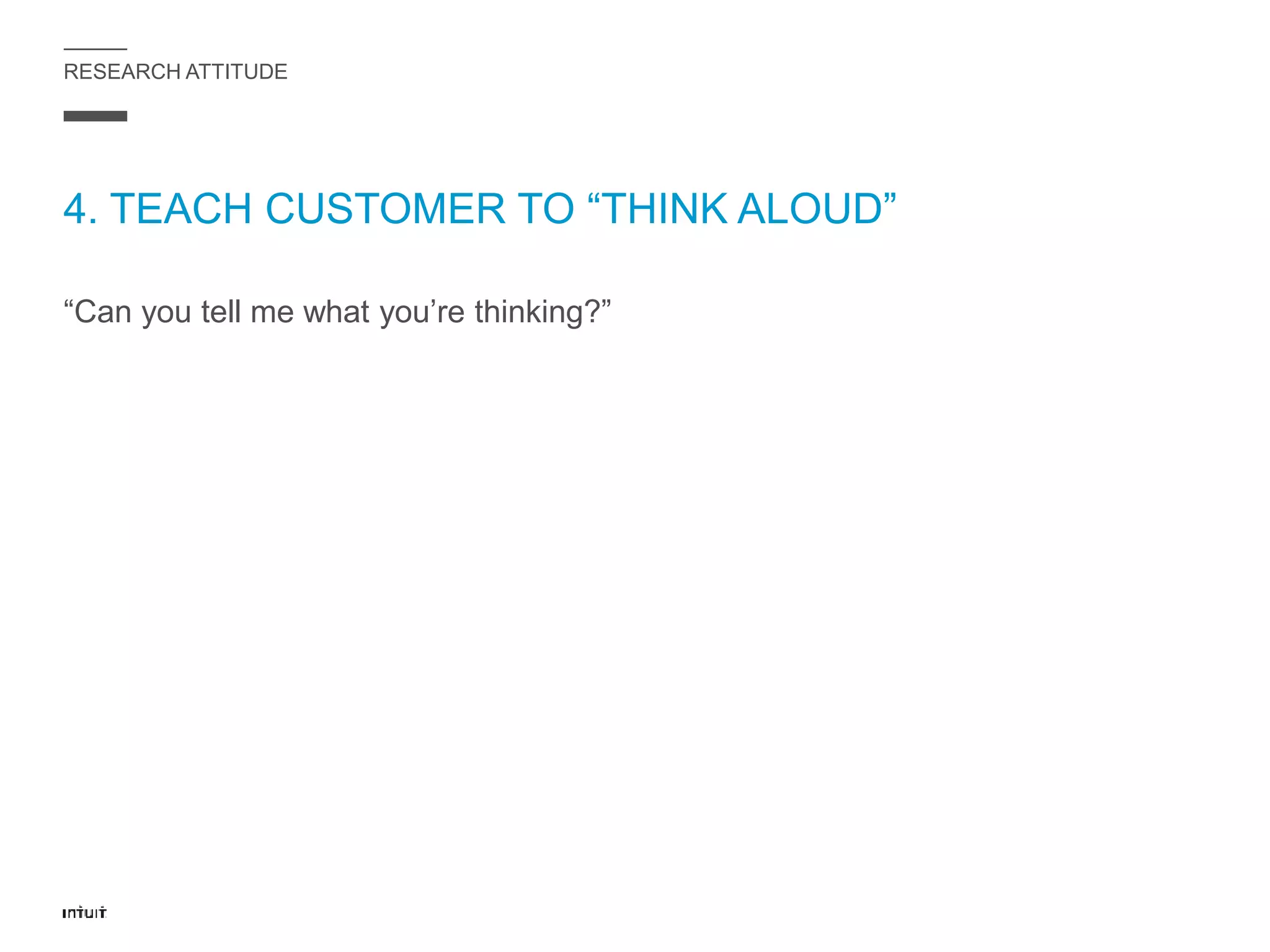 RESEARCH ATTITUDE

4. TEACH CUSTOMER TO “THINK ALOUD”

“Can you tell me what you’re thinking?”

intuit